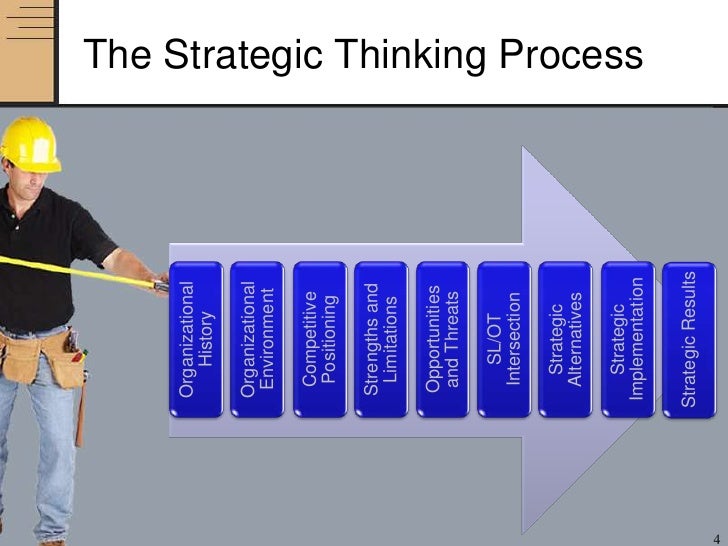 The Strategic Thinking Process

Organizational History

Organizational Environment

Competitive Positioning

Strengths and Limitations

Opportunities and Threats

SL/OT Intersection

Strategic Alternatives

Strategic Implementation

Strategic Results

4